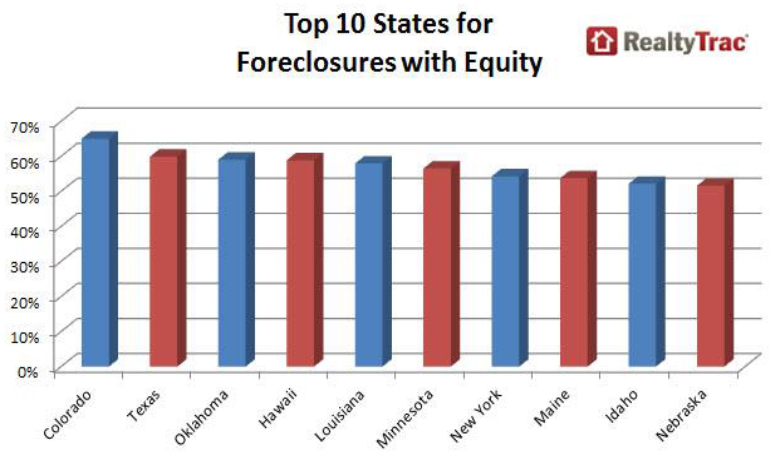 Top 10 States for Foreclosures with Equity

RealtyTrac

70%
60%
50%
40%
30%
20%
10%
0%

Colorado
Texas
Oklahoma
Hawaii
Louisiana
Minnesota
New York
Maine
Idaho
Nebraska